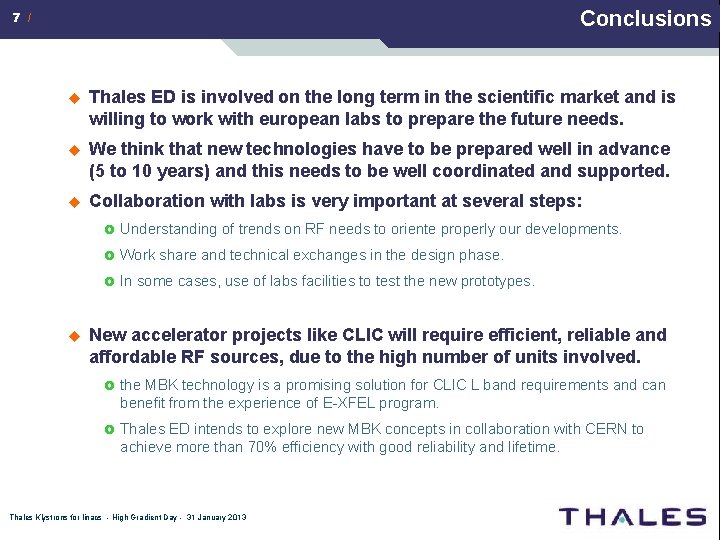 7 /

Conclusions

Thales ED is involved on the long term in the scientific market and is willing to work with european labs to prepare the future needs.

We think that new technologies have to be prepared well in advance (5 to 10 years) and this needs to be well coordinated and supported.

Collaboration with labs is very important at several steps:

Understanding of trends on RF needs to oriente properly our developments.

Work share and technical exchanges in the design phase.

In some cases, use of labs facilities to test the new prototypes.

New accelerator projects like CLIC will require efficient, reliable and affordable RF sources, due to the high number of units involved.

the MBK technology is a promising solution for CLIC L band requirements and can benefit from the experience of E-XFEL program.

Thales ED intends to explore new MBK concepts in collaboration with CERN to achieve more than 70% efficiency with good reliability and lifetime.

Thales Klystrons for linacs - High Gradient Day - 31 January 2013

THALES